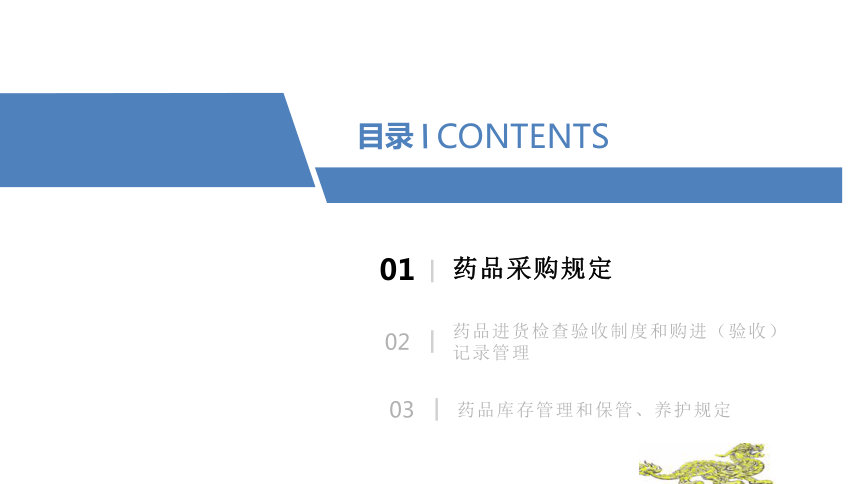 目录 I CONTENTS

01 | 药品采购规定

02 | 药品进货检查验收制度和购进（验收）记录管理

03 | 药品库存管理和保管、养护规定